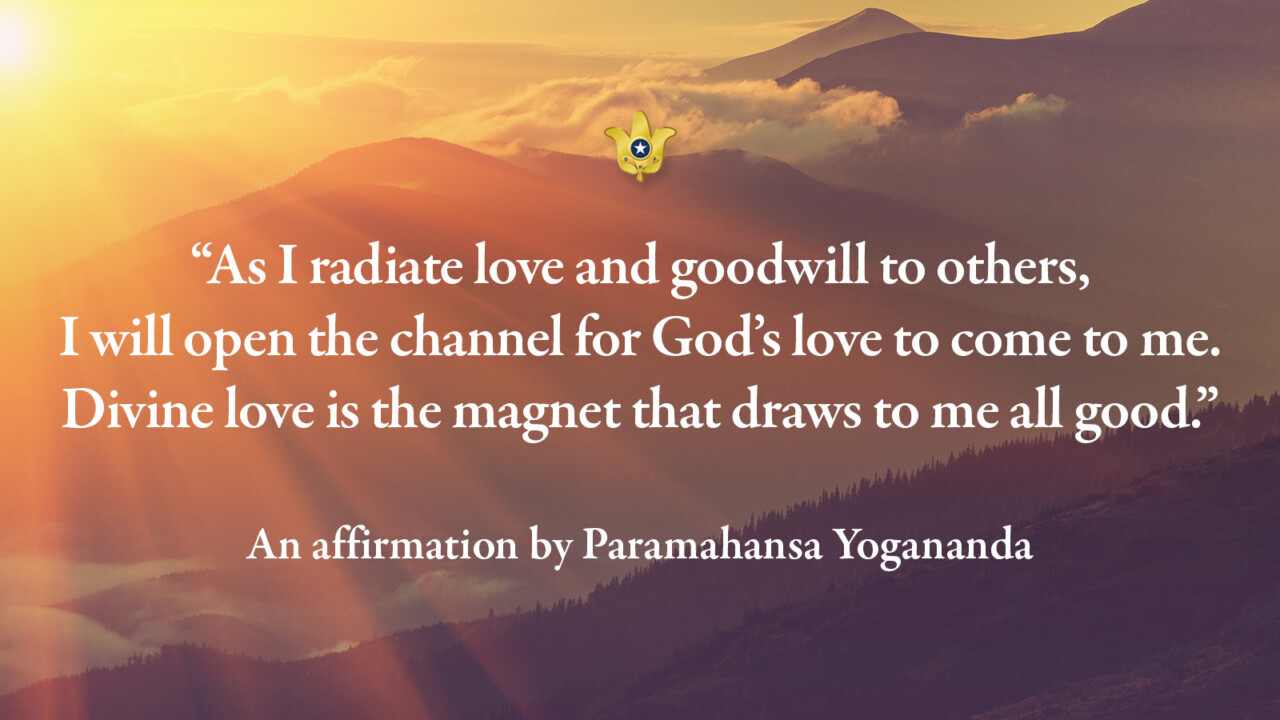 “As I radiate love and goodwill to others, I will open the channel for God’s love to come to me. Divine love is the magnet that draws to me all good.”

An affirmation by Paramahansa Yogananda